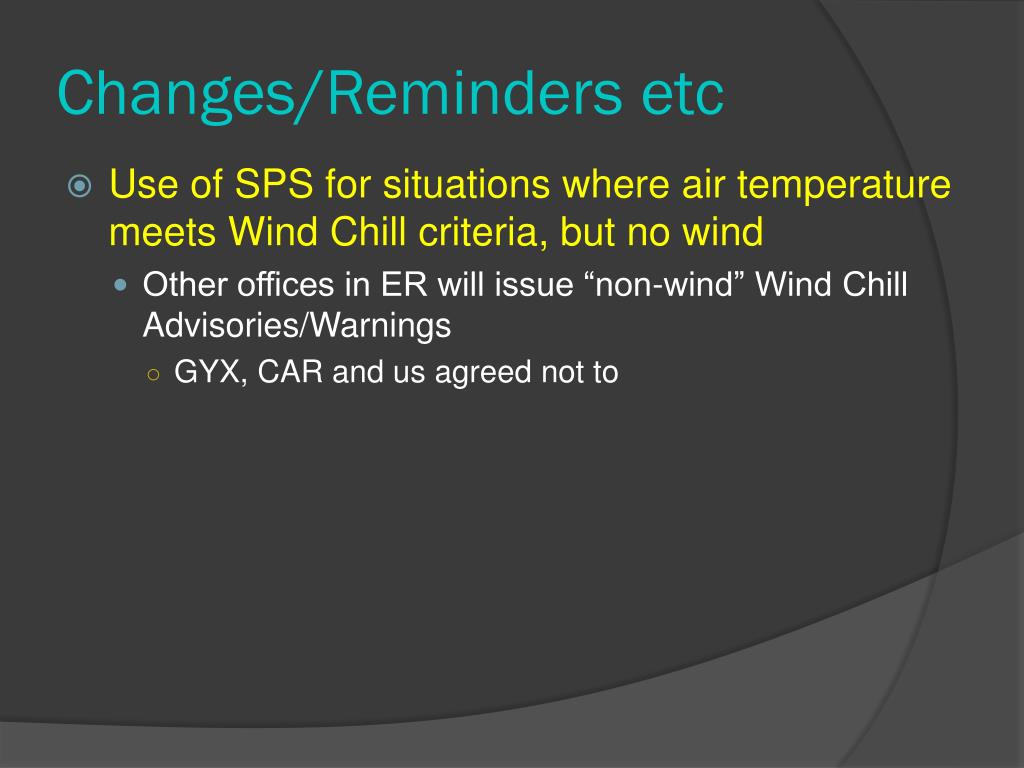 Changes/Reminders etc

Use of SPS for situations where air temperature meets Wind Chill criteria, but no wind

Other offices in ER will issue “non-wind” Wind Chill Advisories/Warnings

GYX, CAR and us agreed not to